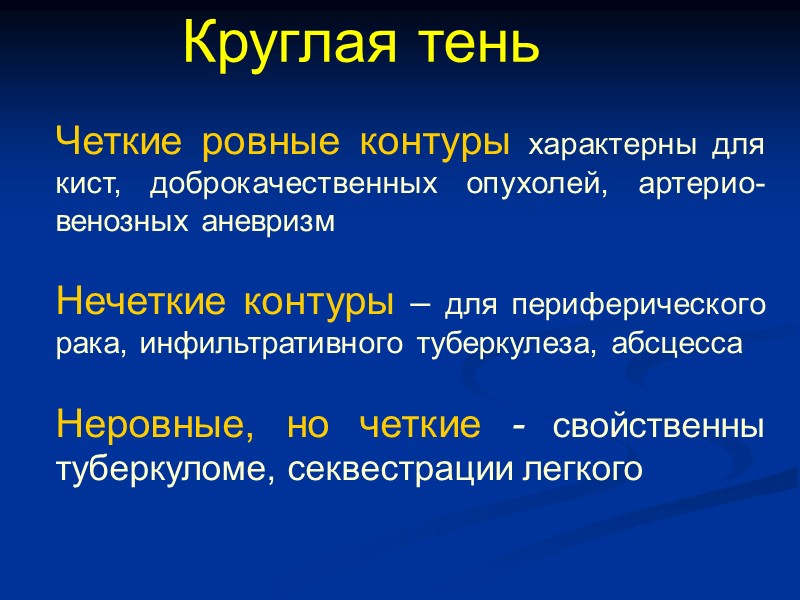 Круглая тень

Четкие ровные контуры характерны для кист, доброкачественных опухолей, артерио-венозных аневризм

Нечеткие контуры – для периферического рака, инфильтративного туберкулеза, абсцесса

Неровные, но четкие - свойственны туберкуломе, секвестрации легкого